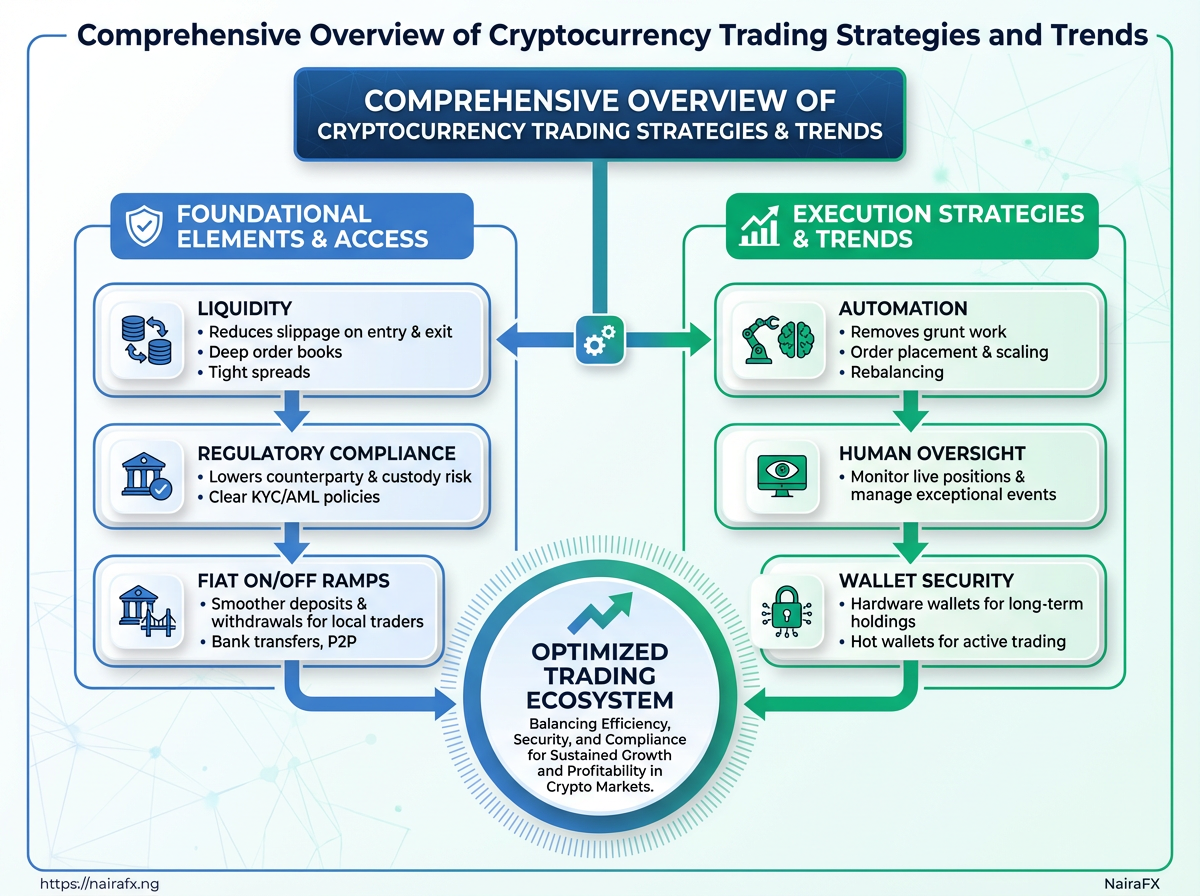 Comprehensive Overview of Cryptocurrency Trading Strategies and Trends

COMPREHENSIVE OVERVIEW OF CRYPTOCURRENCY TRADING STRATEGIES & TRENDS

FOUNDATIONAL ELEMENTS & ACCESS

LIQUIDITY
• Reduces slippage on entry & exit
• Deep order books
• Tight spreads

REGULATORY COMPLIANCE
• Lowers counterparty & custody risk
• Clear KYC/AML policies

FIAT ON/OFF RAMPS
• Smoother deposits & withdrawals for local traders
• Bank transfers, P2P

EXECUTION STRATEGIES & TRENDS

AUTOMATION
• Removes grunt work
• Order placement & scaling
• Rebalancing

HUMAN OVERSIGHT
• Monitor live positions & manage exceptional events

WALLET SECURITY
• Hardware wallets for long-term holdings
• Hot wallets for active trading

OPTIMIZED TRADING ECOSYSTEM
Balancing Efficiency, Security, and Compliance for Sustained Growth and Profitability in Crypto Markets.

https://nairafx.ng
NairaFX